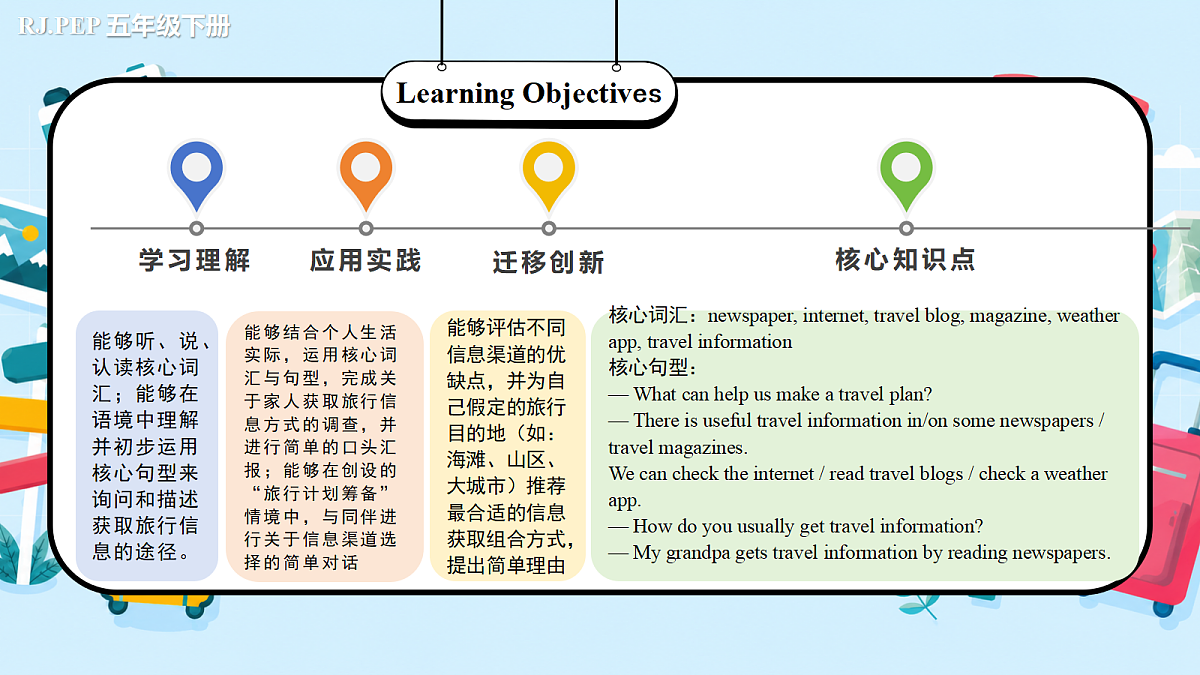 RJ.PEP 五年级下册

Learning Objectives

学习理解

应用实践

迁移创新

核心知识点

能够听、说、认读核心词汇；能够在语境中理解并初步运用核心句型来询问和描述获取旅行信息的途径。

能够结合个人生活实际，运用核心词汇与句型，完成关于家人获取旅行信息方式的调查，并进行简单的口头汇报；能够在创设的“旅行计划筹备”情境中，与同伴进行关于信息渠道选择的简单对话

能够评估不同信息渠道的优缺点，并为自己假定的旅行目的地（如：海滩、山区、大城市）推荐最合适的信息获取组合方式，提出简单理由

核心词汇：newspaper, internet, travel blog, magazine, weather app, travel information
核心句型：
— What can help us make a travel plan?
— There is useful travel information in/on some newspapers / travel magazines.
We can check the internet / read travel blogs / check a weather app.
— How do you usually get travel information?
— My grandpa gets travel information by reading newspapers.